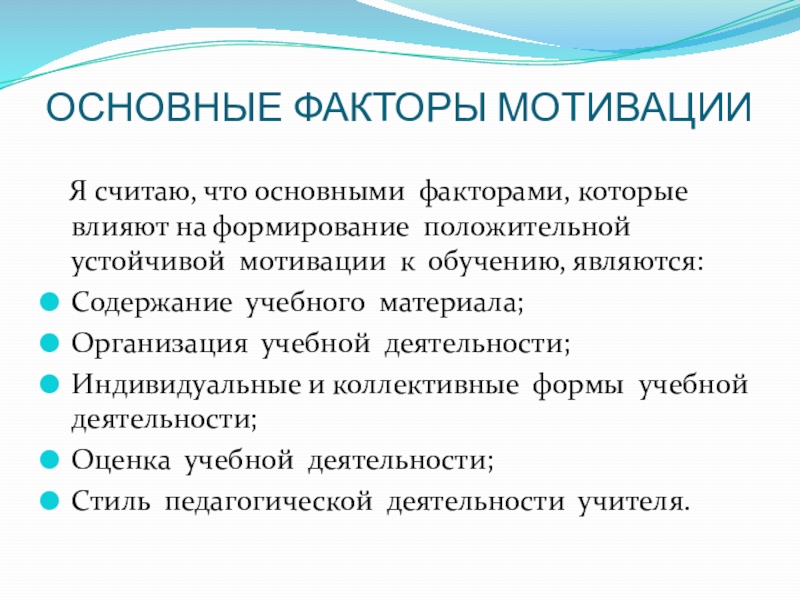 ОСНОВНЫЕ ФАКТОРЫ МОТИВАЦИИ

Я считаю, что основными факторами, которые влияют на формирование положительной устойчивой мотивации к обучению, являются:

Содержание учебного материала;

Организация учебной деятельности;

Индивидуальные и коллективные формы учебной деятельности;

Оценка учебной деятельности;

Стиль педагогической деятельности учителя.